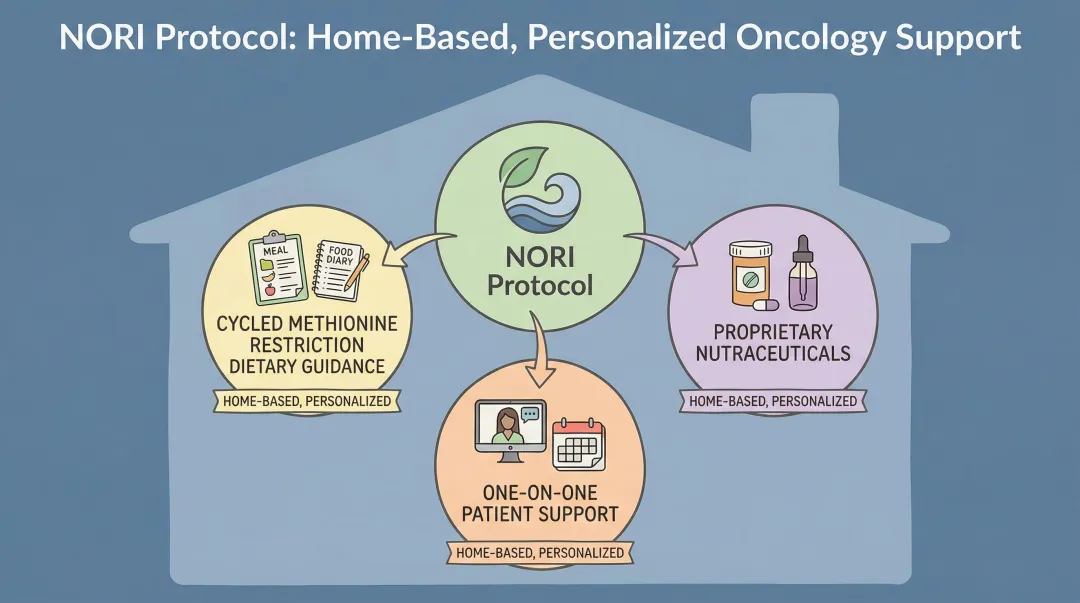 NORI Protocol: Home-Based, Personalized Oncology Support

NORI Protocol

MEAL

FOOD DIARY

CYCLED METHIONINE RESTRICTION DIETARY GUIDANCE

HOME-BASED, PERSONALIZED

PROPRIETARY NUTRACEUTICALS

HOME-BASED, PERSONALIZED

ONE-ON-ONE PATIENT SUPPORT

HOME-BASED, PERSONALIZED